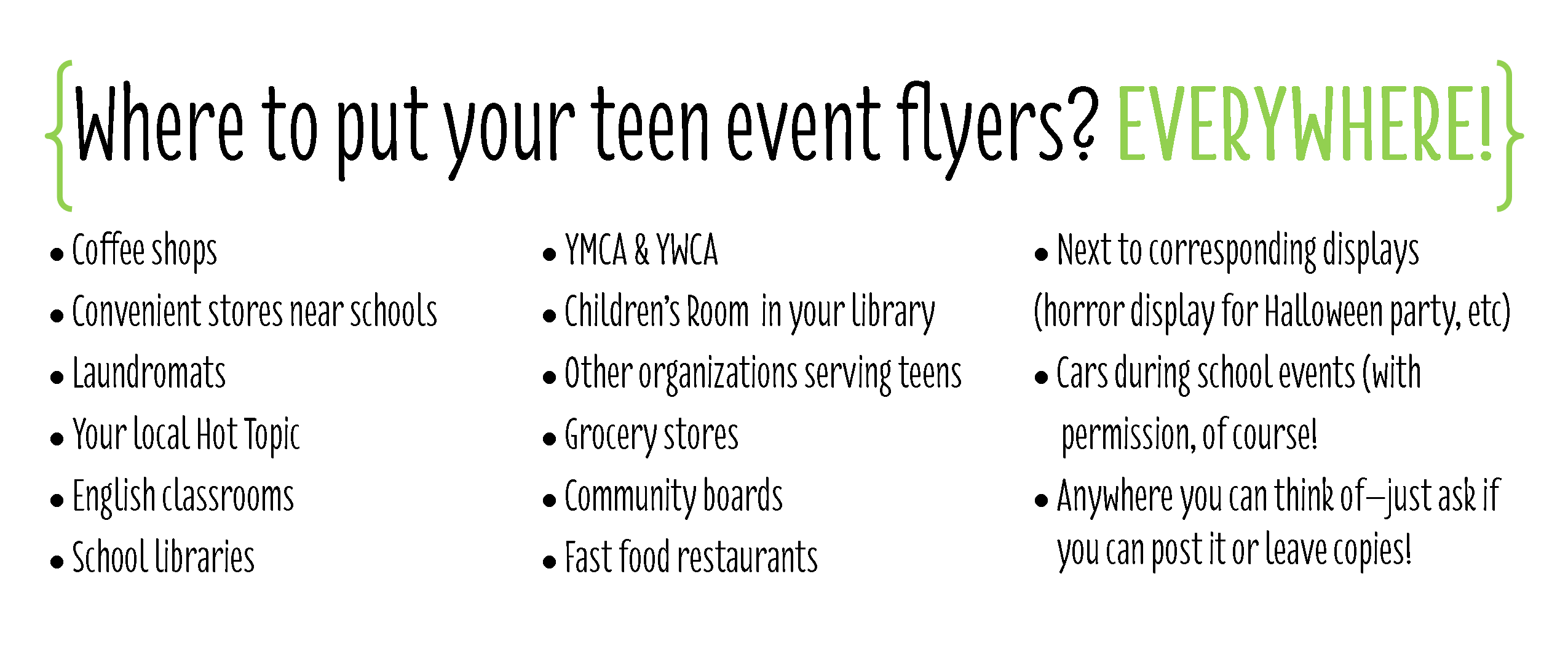 {Where to put your teen event flyers? EVERYWHERE!}

• Coffee shops
• Convenient stores near schools
• Laundromats
• Your local Hot Topic
• English classrooms
• School libraries

• YMCA & YWCA
• Children's Room in your library
• Other organizations serving teens
• Grocery stores
• Community boards
• Fast food restaurants

• Next to corresponding displays (horror display for Halloween party, etc)
• Cars during school events (with permission, of course!
• Anywhere you can think of—just ask if you can post it or leave copies!